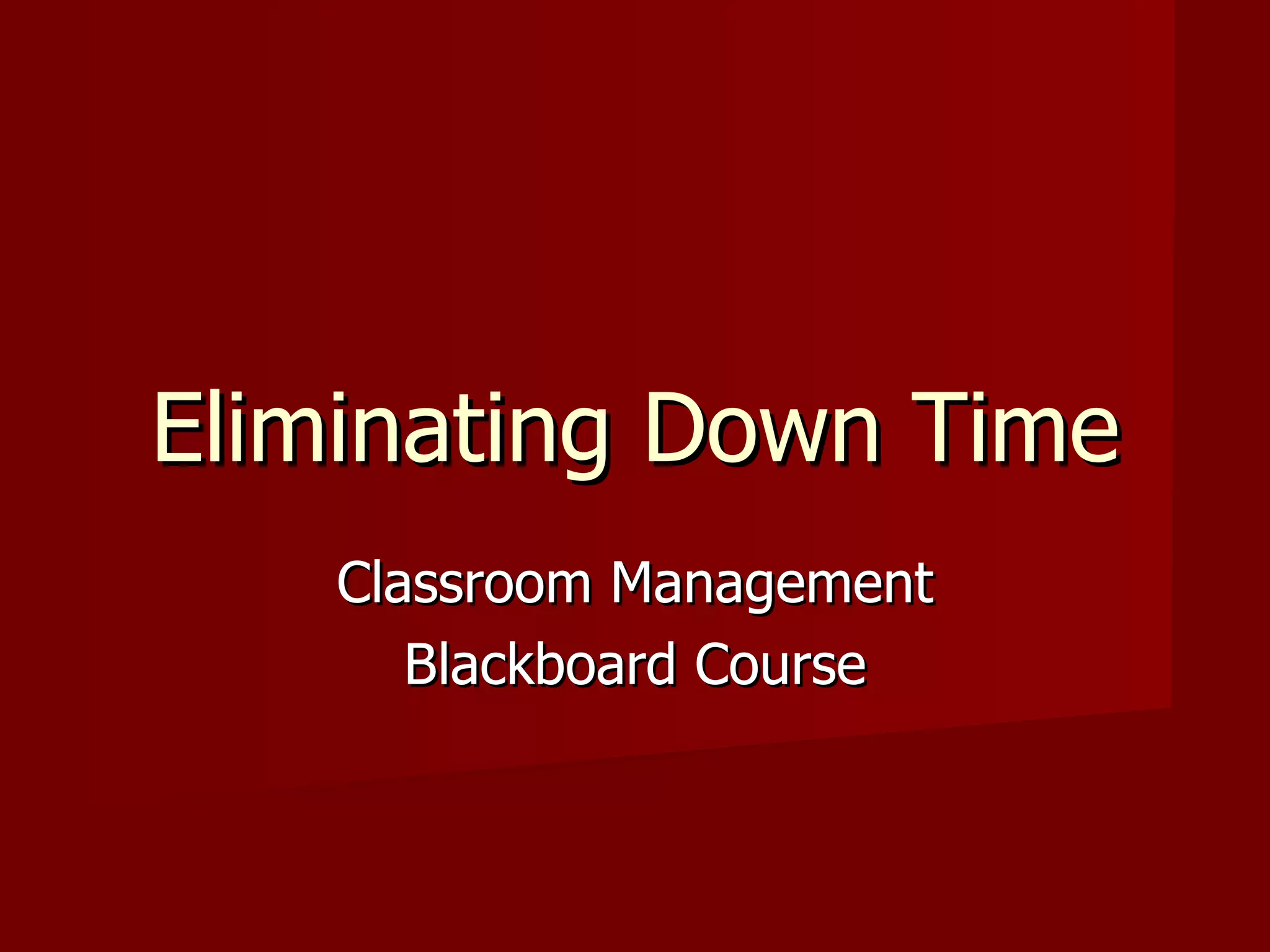 Eliminating Down Time

Classroom Management
Blackboard Course